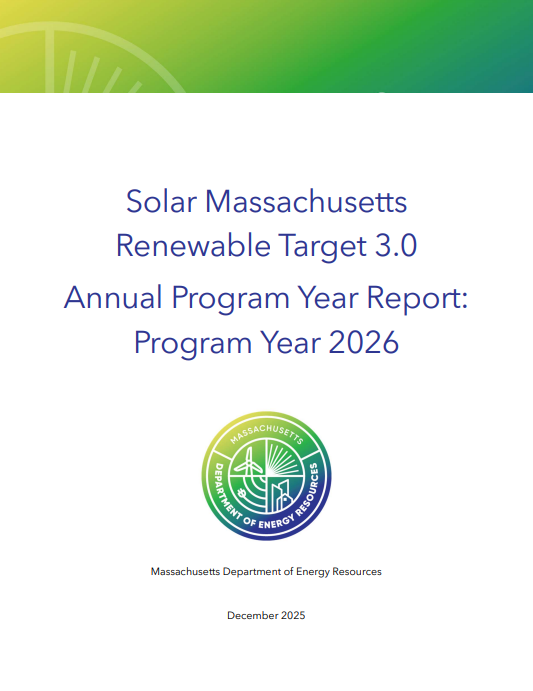 Solar Massachusetts Renewable Target 3.0

Annual Program Year Report: Program Year 2026

MASSACHUSETTS DEPARTMENT OF ENERGY RESOURCES

Massachusetts Department of Energy Resources

December 2025